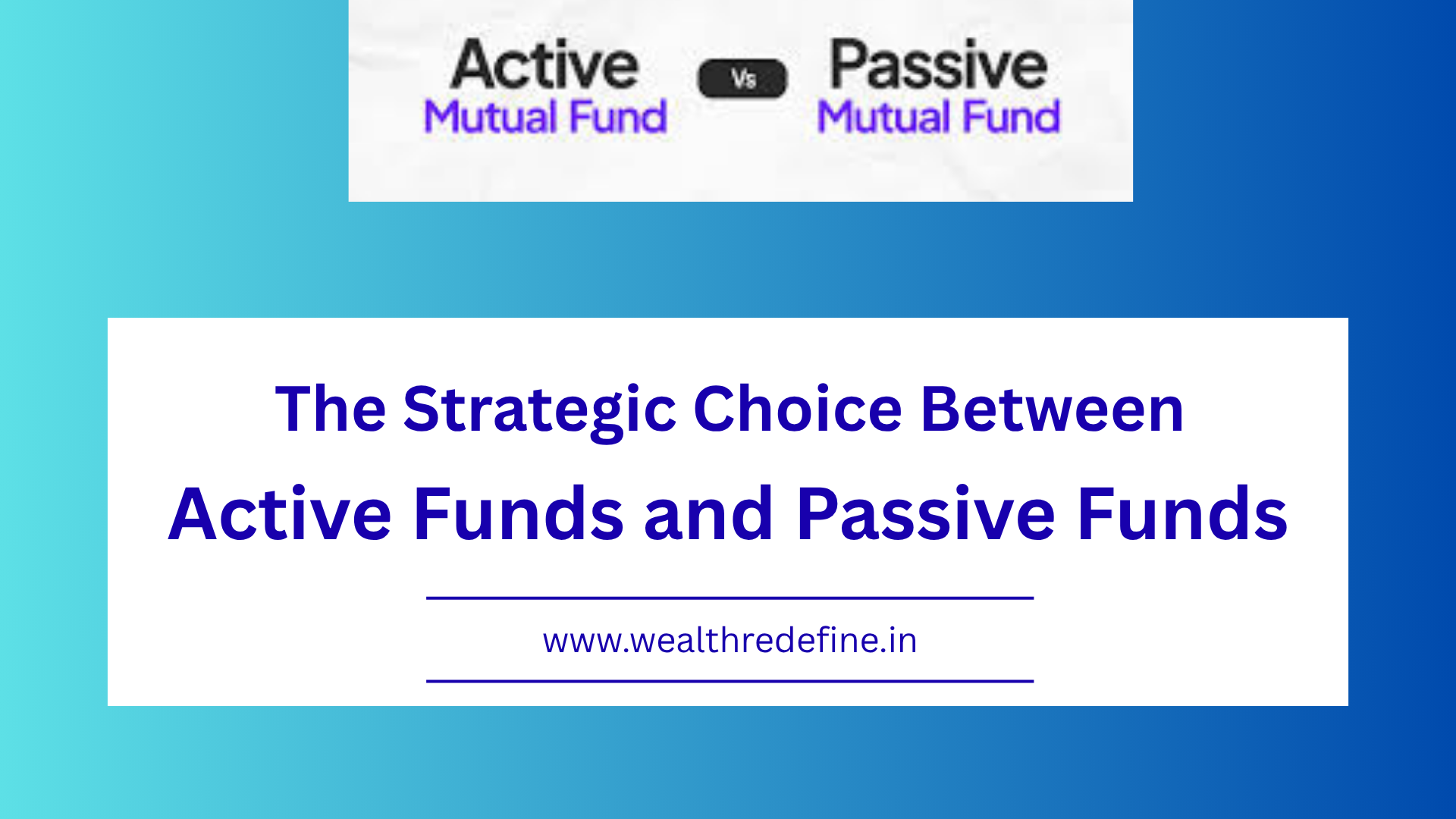 Active
Mutual Fund

Vs

Passive
Mutual Fund

The Strategic Choice Between
Active Funds and Passive Funds

www.wealthredefine.in